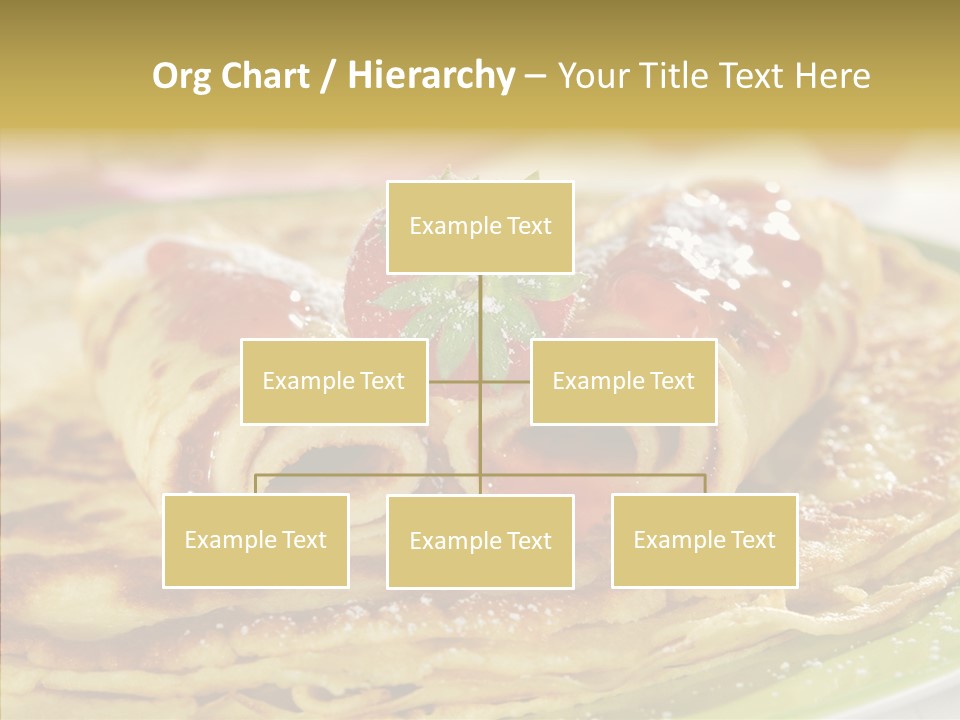 Org Chart / Hierarchy – Your Title Text Here

Example Text

Example Text

Example Text

Example Text

Example Text

Example Text